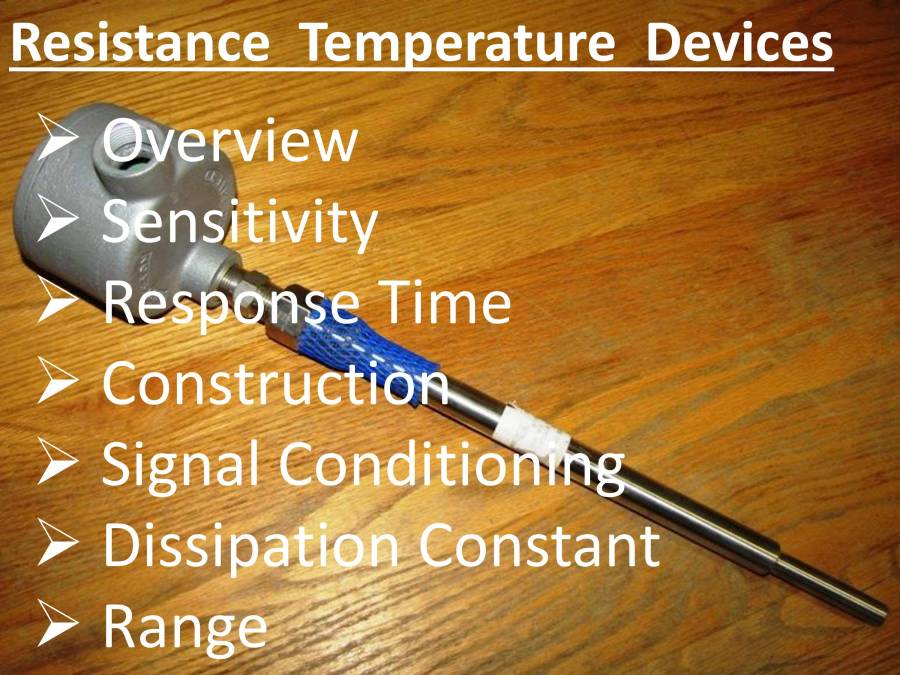 Resistance Temperature Devices

➢ Overview
➢ Sensitivity
➢ Response Time
➢ Construction
➢ Signal Conditioning
➢ Dissipation Constant
➢ Range